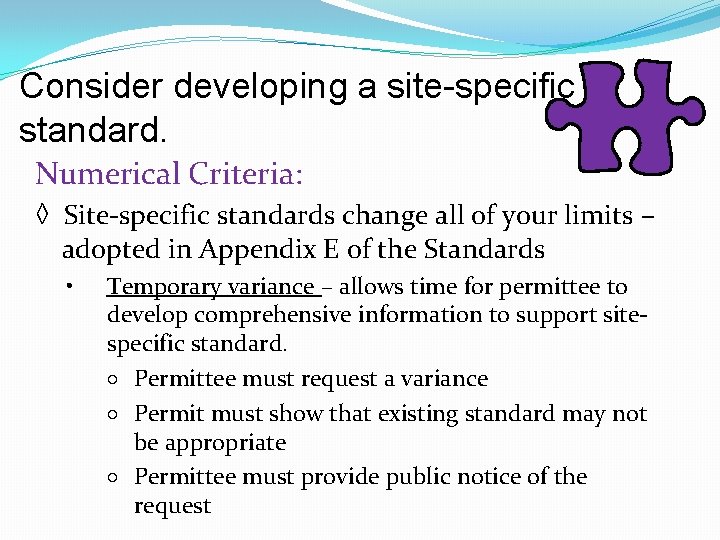 Consider developing a site-specific standard.

Numerical Criteria:

◊ Site-specific standards change all of your limits – adopted in Appendix E of the Standards

• Temporary variance – allows time for permittee to develop comprehensive information to support site-specific standard.

○ Permittee must request a variance

○ Permit must show that existing standard may not be appropriate

○ Permittee must provide public notice of the request